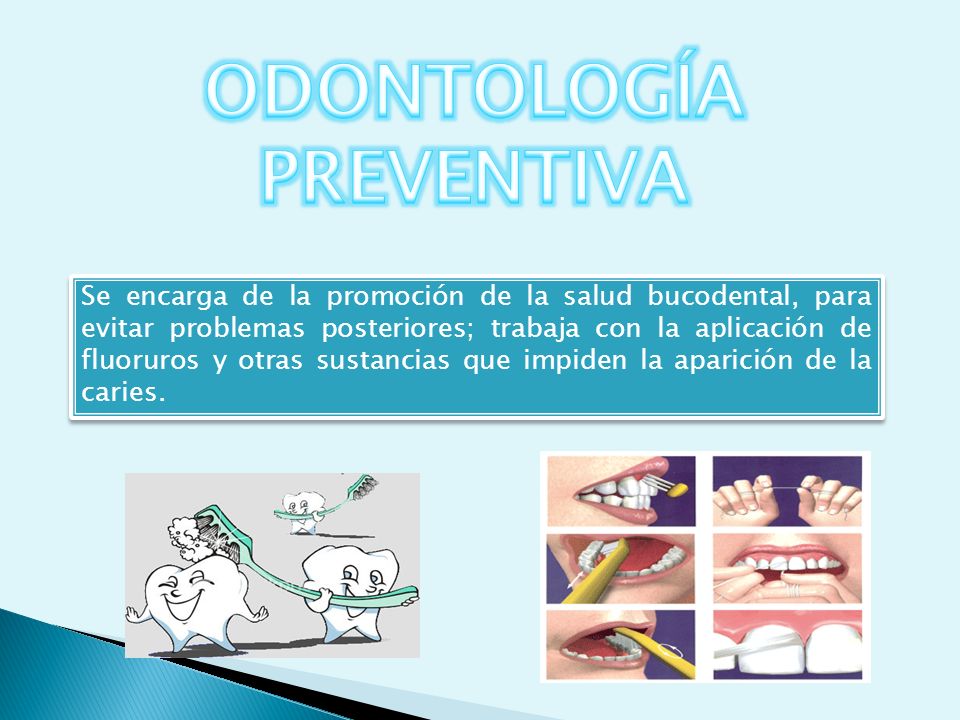 ODONTOLOGÍA PREVENTIVA

Se encarga de la promoción de la salud bucodental, para evitar problemas posteriores; trabaja con la aplicación de fluoruros y otras sustancias que impiden la aparición de la caries.